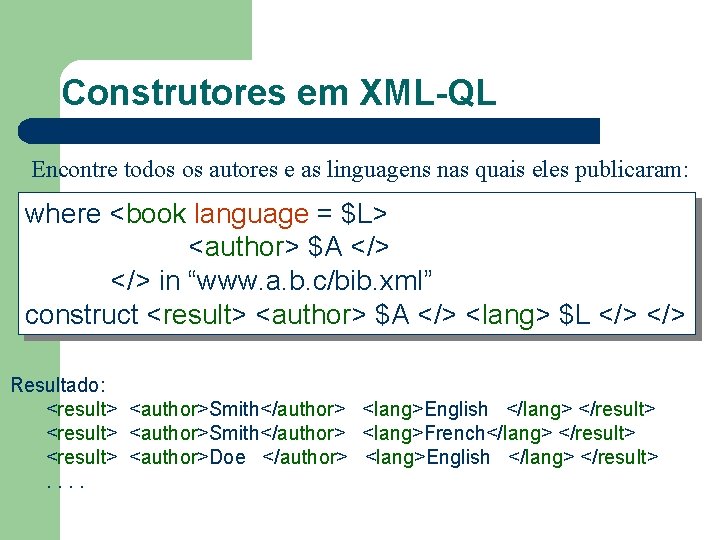 Construtores em XML-QL

Encontre todos os autores e as linguagens nas quais eles publicaram:

where <book language = \$L>
<author> \$A </>
</> in “www.a.b.c/bib.xml”
construct <result> <author> \$A </> <lang> \$L </> </>

Resultado:
<result> <author>Smith</author> <lang>English </lang> </result>
<result> <author>Smith</author> <lang>French</lang> </result>
<result> <author>Doe </author> <lang>English </lang> </result>
. . . .